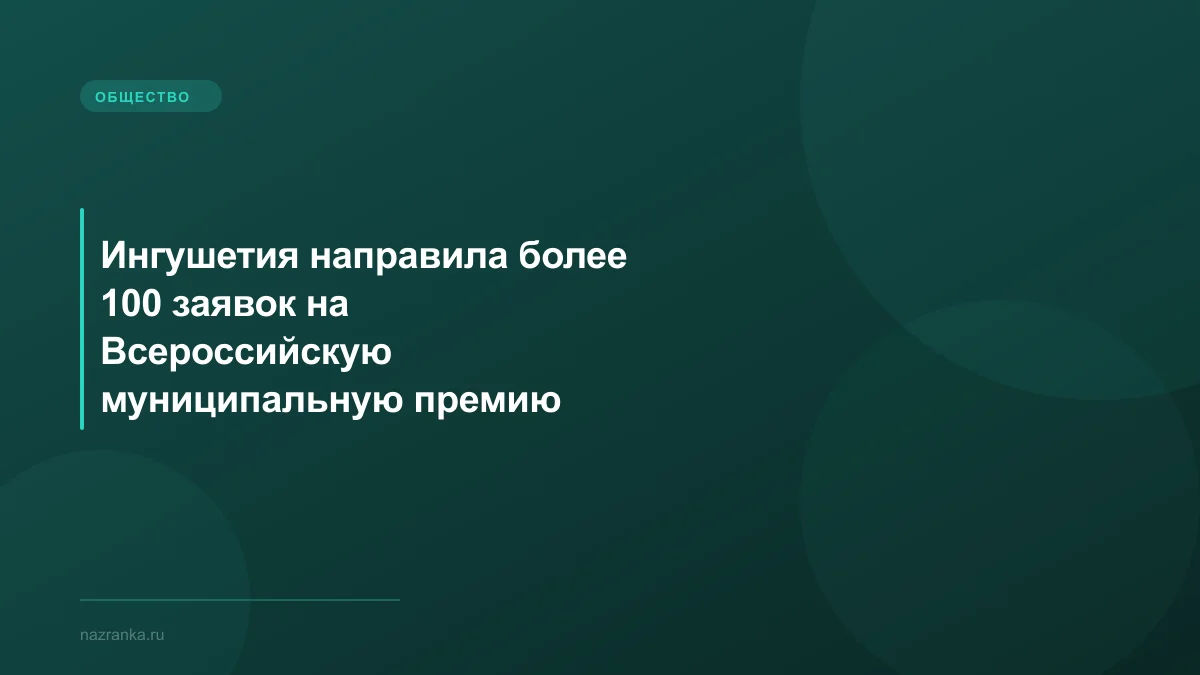 ОБЩЕСТВО

Ингушетия направила более 100 заявок на Всероссийскую муниципальную премию

nazranka.ru